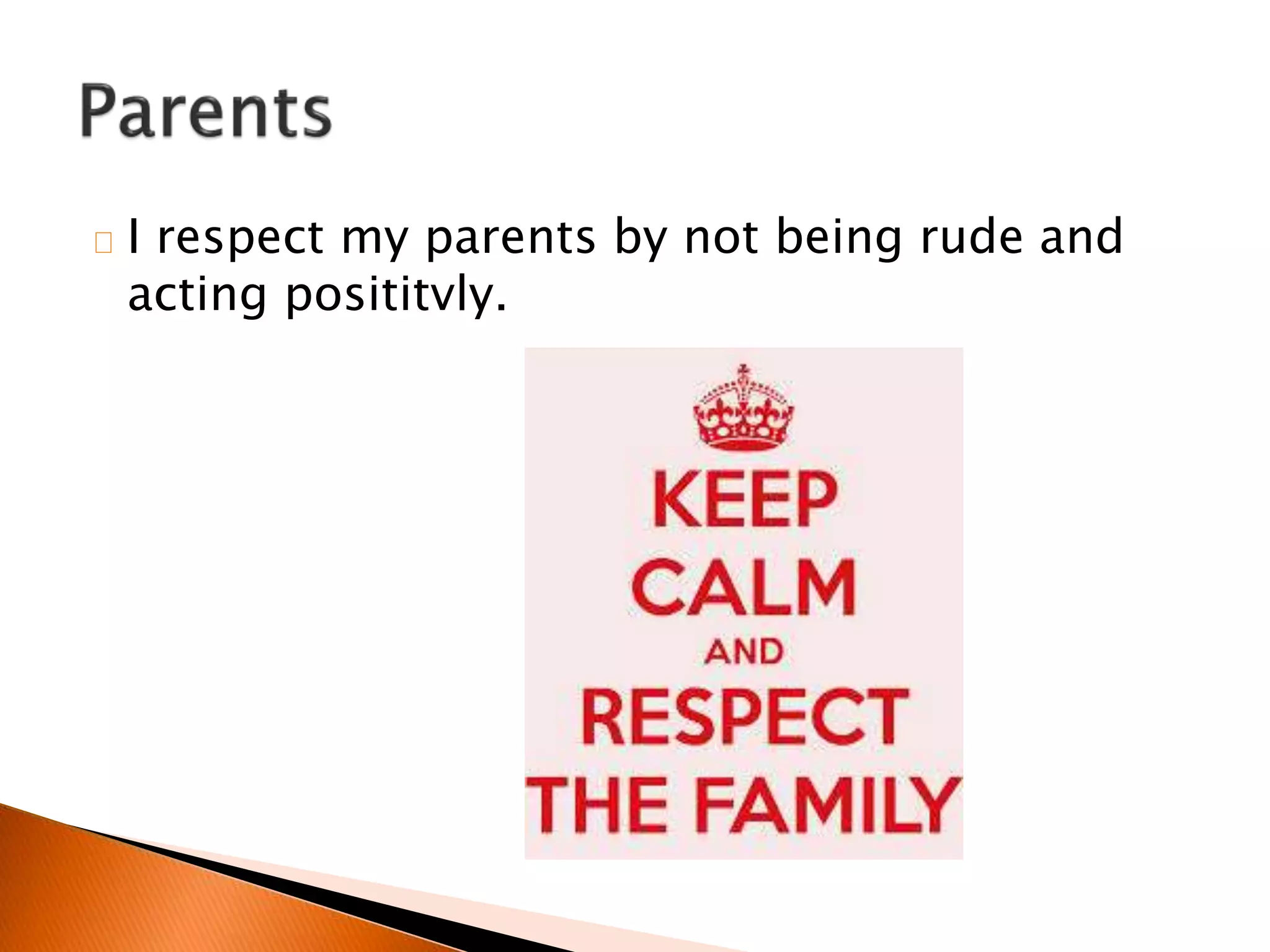 Parents

I respect my parents by not being rude and acting posititvly.

KEEP
CALM
AND
RESPECT
THE FAMILY